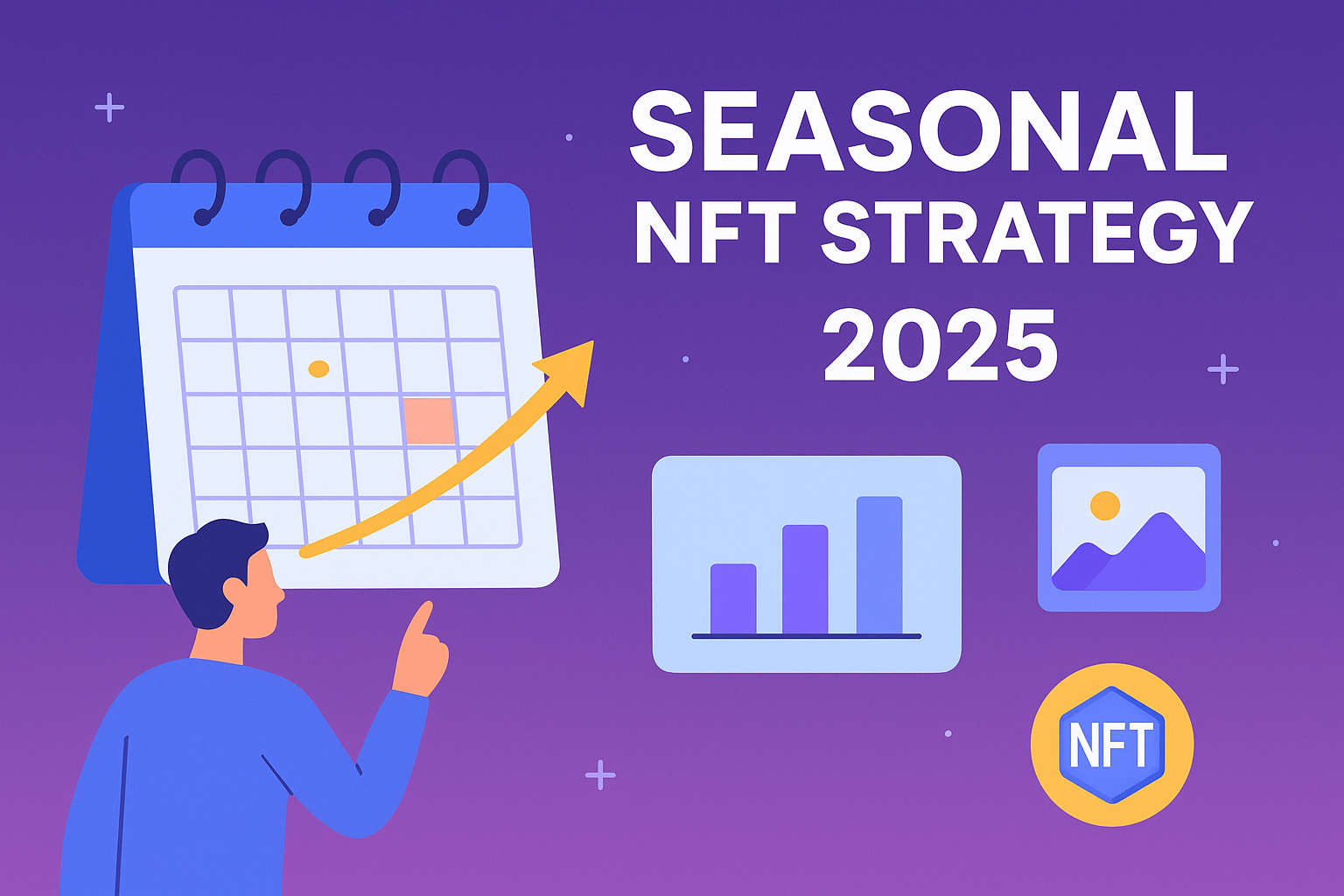 SEASONAL
NFT STRATEGY
2025

NFT